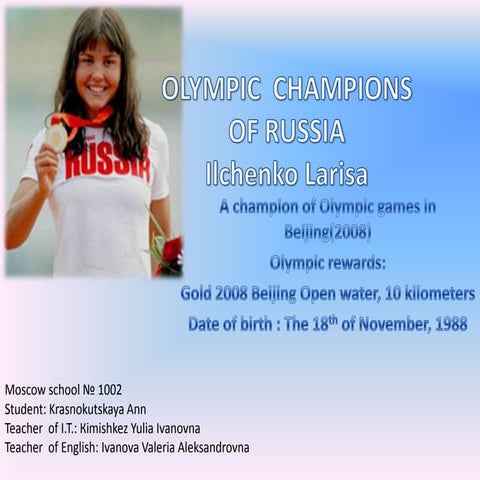 RUSSIA

OLYMPIC CHAMPIONS OF RUSSIA
Ilchenko Larisa

A champion of Olympic games in Beijing(2008)
Olympic rewards:
Gold 2008 Beijing Open water, 10 kilometers
Date of birth : The 18$^{th}$ of November, 1988

Moscow school № 1002
Student: Krasnokutskaya Ann
Teacher of I.T.: Kimishkez Yulia Ivanovna
Teacher of English: Ivanova Valeria Aleksandrovna